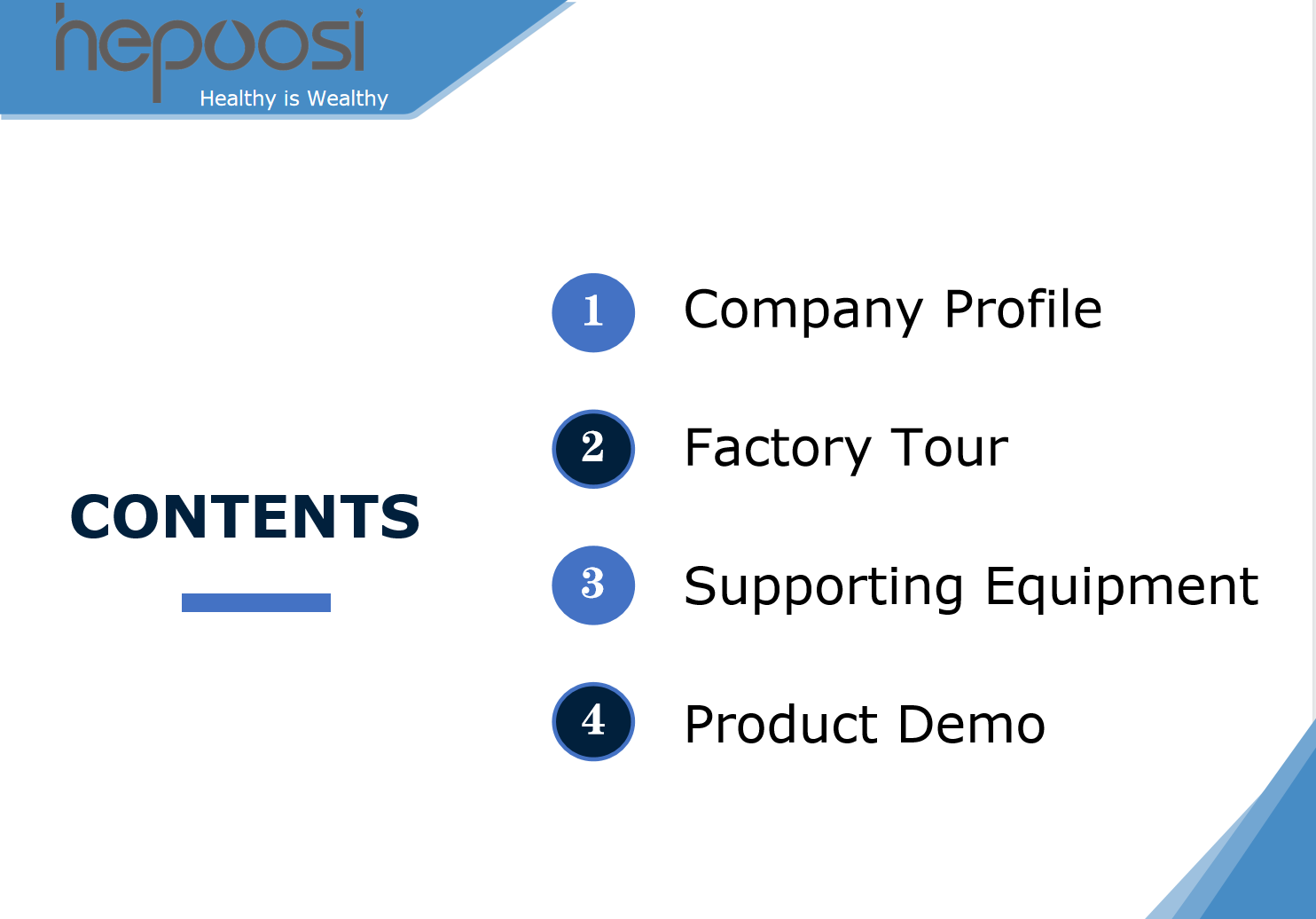 hepoosi
Healthy is Wealthy

CONTENTS

1 Company Profile

2 Factory Tour

3 Supporting Equipment

4 Product Demo